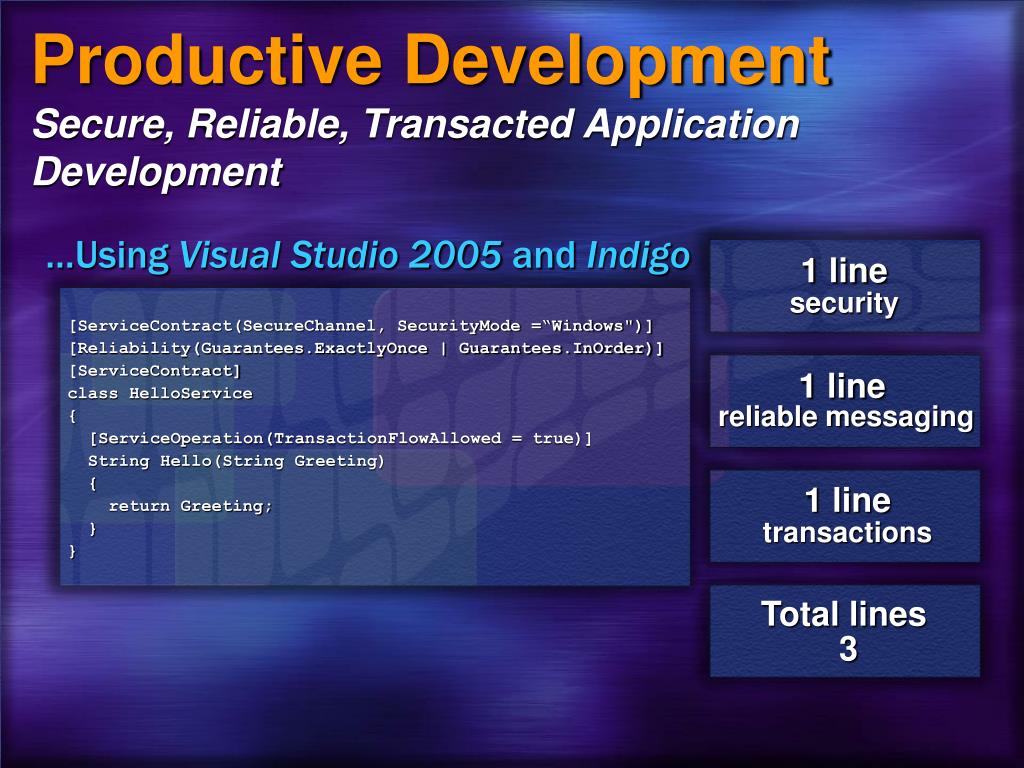 Productive Development
Secure, Reliable, Transacted Application Development

…Using Visual Studio 2005 and Indigo

[ServiceContract(SecureChannel, SecurityMode =“Windows")]
[Reliability(Guarantees.ExactlyOnce | Guarantees.InOrder)]
[ServiceContract]
class HelloService
{
[ServiceOperation(TransactionFlowAllowed = true)]
String Hello(String Greeting)
{
return Greeting;
}
}

1 line
security

1 line
reliable messaging

1 line
transactions

Total lines
3